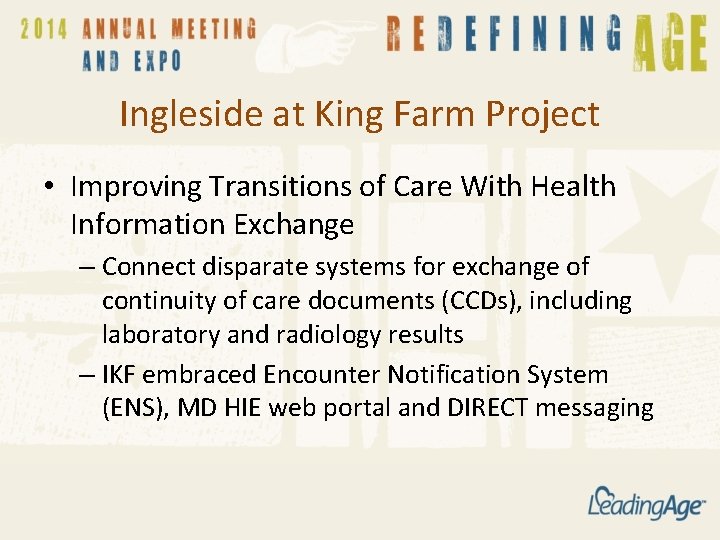 2014 ANNUAL MEETING AND EXPO

REDEFINING AGE

Ingleside at King Farm Project

• Improving Transitions of Care With Health Information Exchange

– Connect disparate systems for exchange of continuity of care documents (CCDs), including laboratory and radiology results

– IKF embraced Encounter Notification System (ENS), MD HIE web portal and DIRECT messaging

LeadingAge